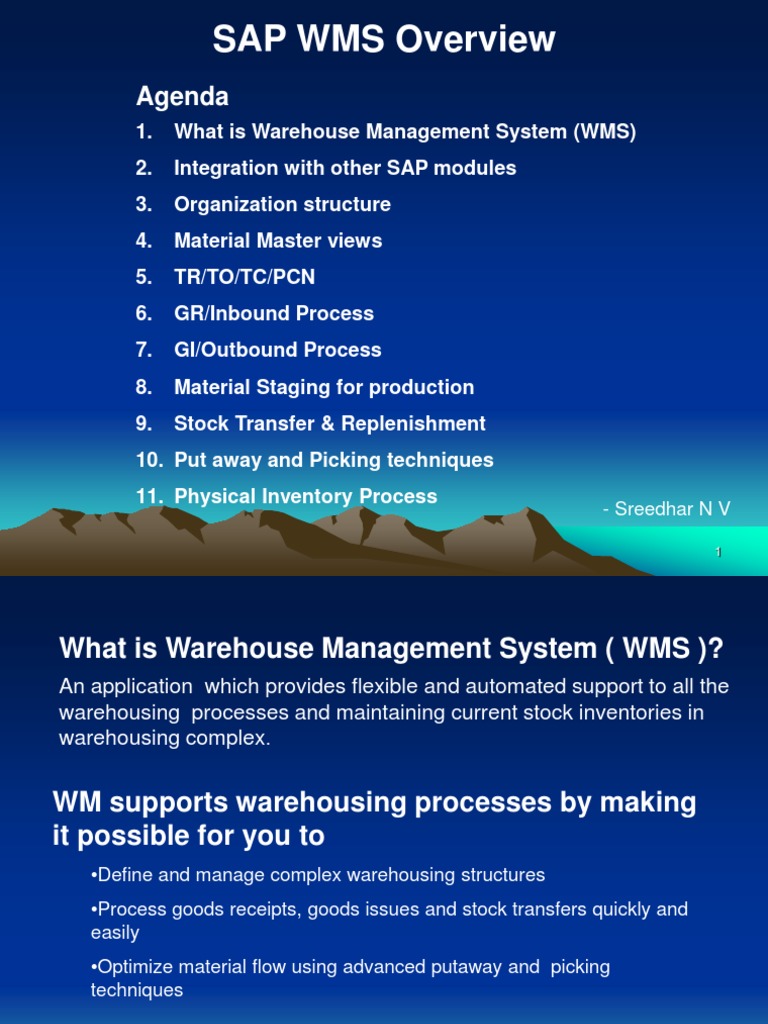 SAP WMS Overview

Agenda

1. What is Warehouse Management System (WMS)
2. Integration with other SAP modules
3. Organization structure
4. Material Master views
5. TR/TO/TC/PCN
6. GR/Inbound Process
7. GI/Outbound Process
8. Material Staging for production
9. Stock Transfer & Replenishment
10. Put away and Picking techniques
11. Physical Inventory Process

- Sreedhar N V

1

What is Warehouse Management System ( WMS )?

An application which provides flexible and automated support to all the warehousing processes and maintaining current stock inventories in warehousing complex.

WM supports warehousing processes by making it possible for you to

•Define and manage complex warehousing structures

•Process goods receipts, goods issues and stock transfers quickly and easily

•Optimize material flow using advanced putaway and picking techniques